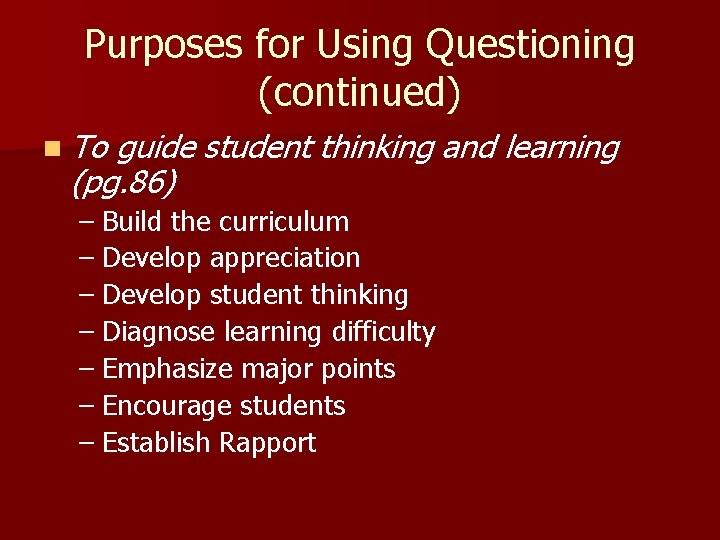 Purposes for Using Questioning (continued)

To guide student thinking and learning (pg.86)
– Build the curriculum
– Develop appreciation
– Develop student thinking
– Diagnose learning difficulty
– Emphasize major points
– Encourage students
– Establish Rapport